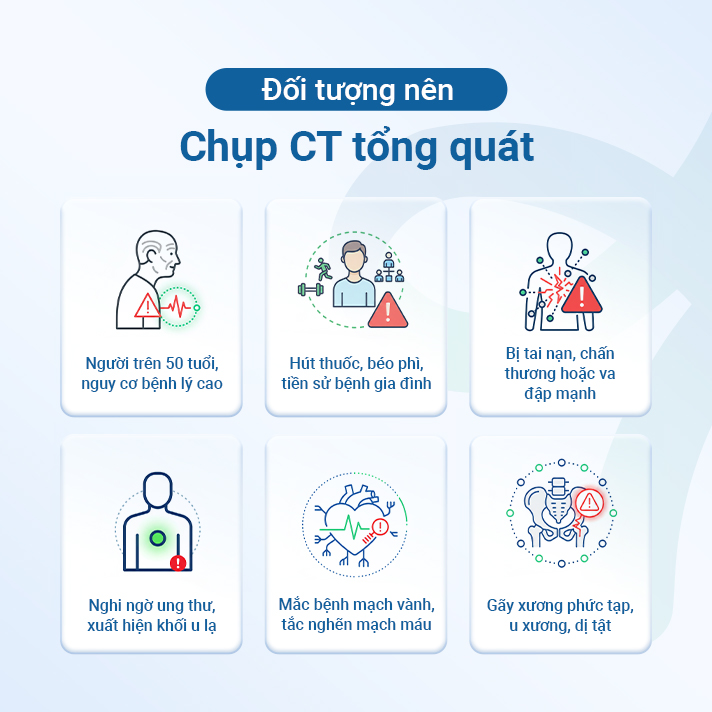 Đối tượng nên

Chụp CT tổng quát

Người trên 50 tuổi, nguy cơ bệnh lý cao

Hút thuốc, béo phì, tiền sử bệnh gia đình

Bị tai nạn, chấn thương hoặc va đập mạnh

Nghi ngờ ung thư, xuất hiện khối u lạ

Mắc bệnh mạch vành, tắc nghẽn mạch máu

Gãy xương phức tạp, u xương, dị tật